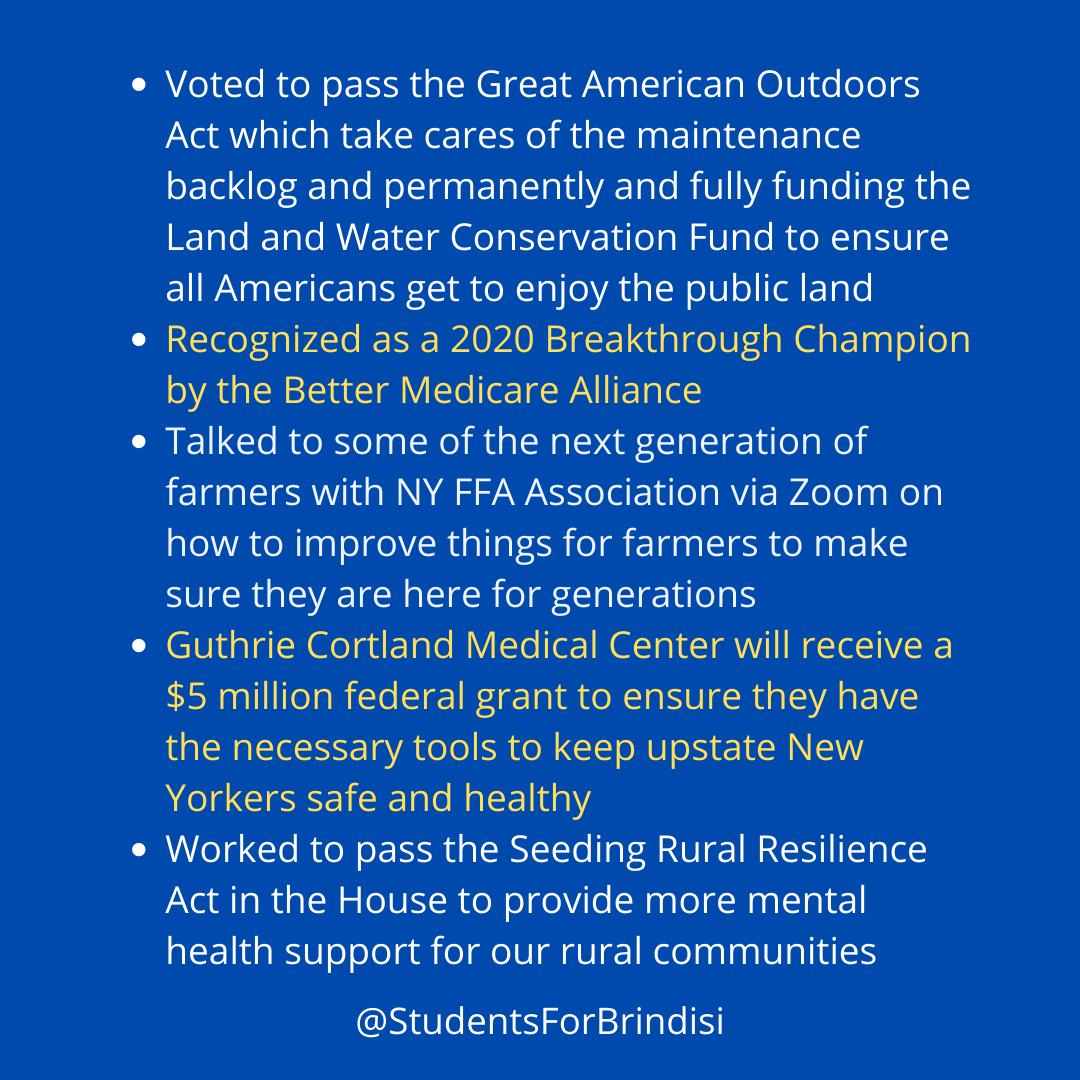 • Voted to pass the Great American Outdoors Act which take cares of the maintenance backlog and permanently and fully funding the Land and Water Conservation Fund to ensure all Americans get to enjoy the public land
• Recognized as a 2020 Breakthrough Champion by the Better Medicare Alliance
• Talked to some of the next generation of farmers with NY FFA Association via Zoom on how to improve things for farmers to make sure they are here for generations
• Guthrie Cortland Medical Center will receive a $5 million federal grant to ensure they have the necessary tools to keep upstate New Yorkers safe and healthy
• Worked to pass the Seeding Rural Resilience Act in the House to provide more mental health support for our rural communities

@StudentsForBrindisi